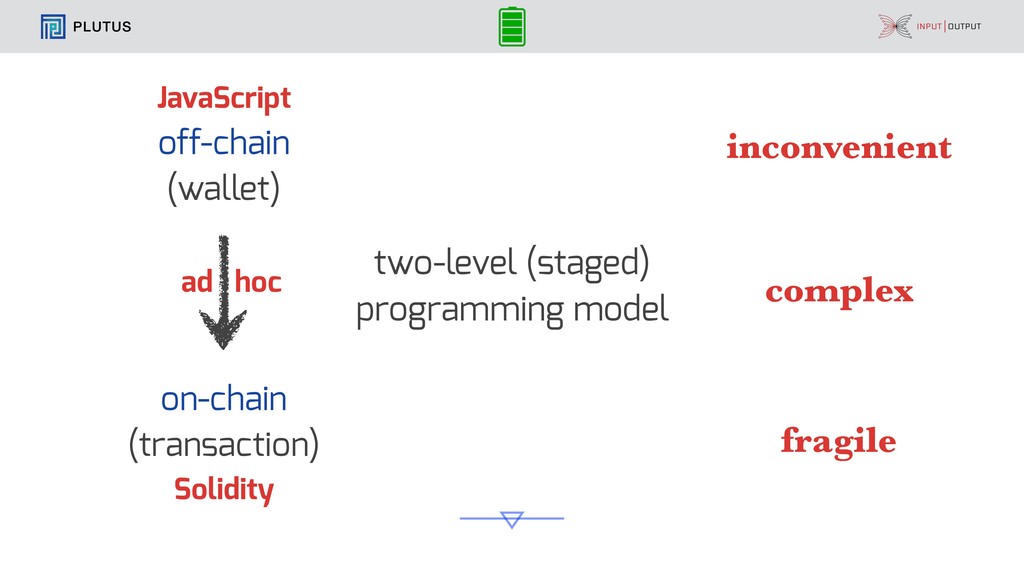 PLUTUS

INPUT | OUTPUT

JavaScript
off-chain
(wallet)

ad hoc

on-chain
(transaction)
Solidity

two-level (staged)
programming model

inconvenient

complex

fragile